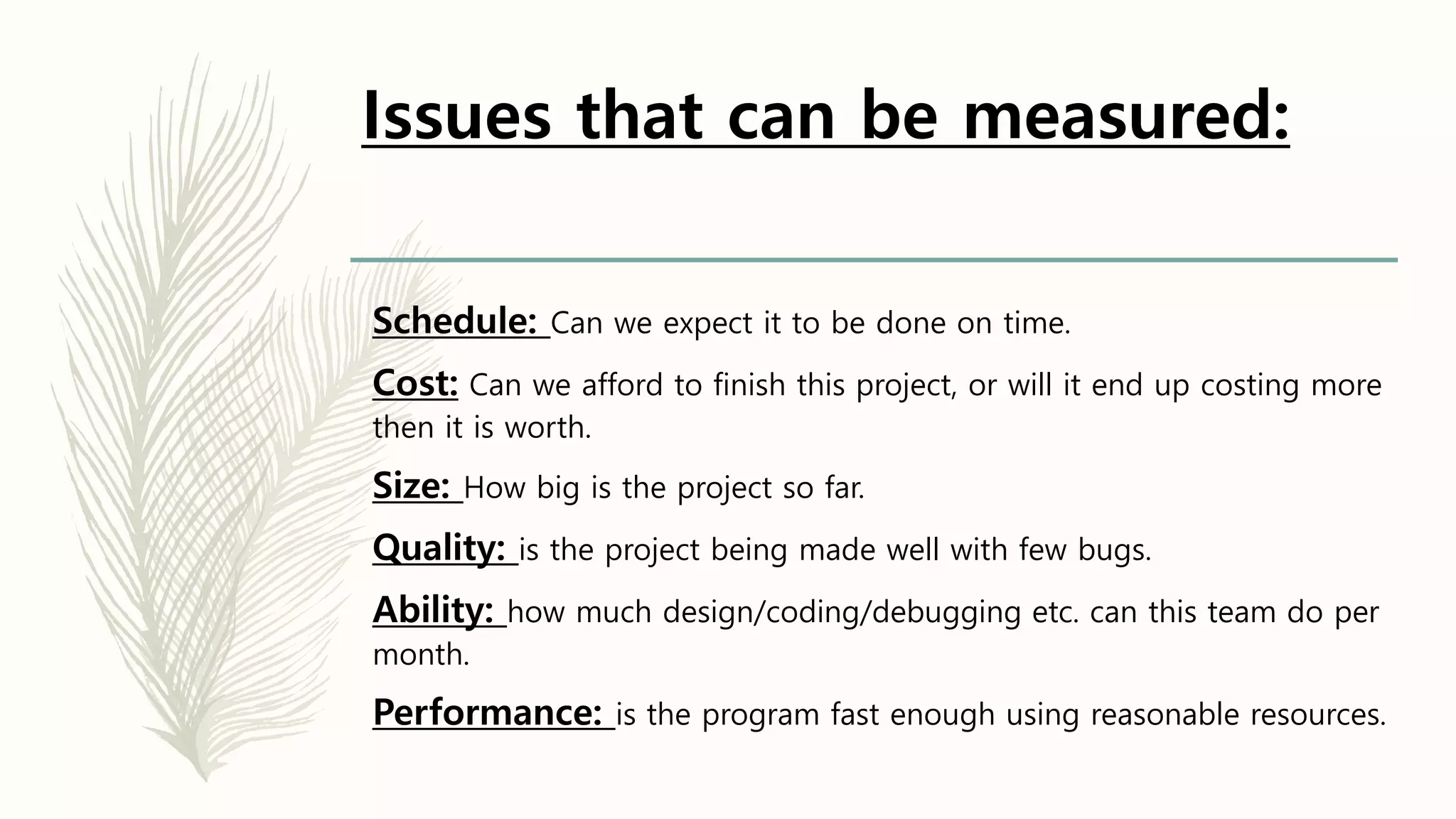 Issues that can be measured:

Schedule: Can we expect it to be done on time.

Cost: Can we afford to finish this project, or will it end up costing more then it is worth.

Size: How big is the project so far.

Quality: is the project being made well with few bugs.

Ability: how much design/coding/debugging etc. can this team do per month.

Performance: is the program fast enough using reasonable resources.